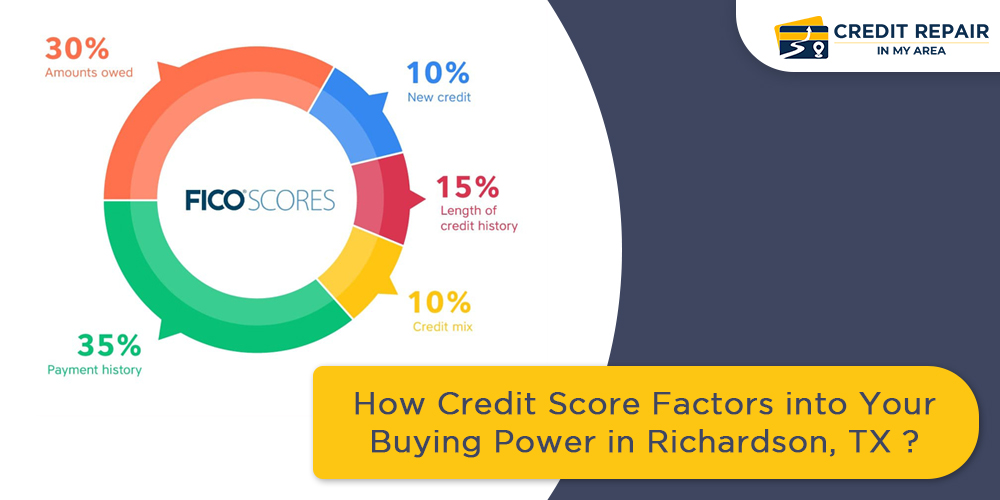 CREDIT REPAIR
IN MY AREA

30%
Amounts owed

10%
New credit

FICO® SCORES

15%
Length of credit history

10%
Credit mix

35%
Payment history

How Credit Score Factors into Your Buying Power in Richardson, TX ?